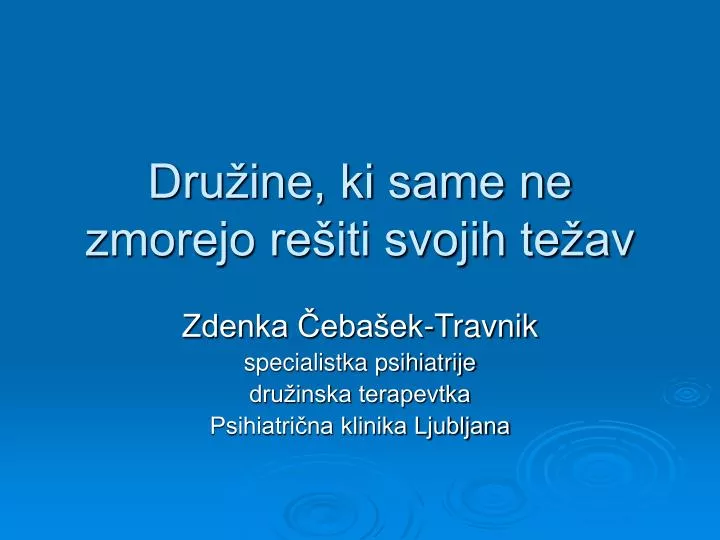 Družine, ki same ne zmorejo rešiti svojih težav

Zdenka Čebašek-Travnik
specialistka psihiatrije
družinska terapevtka
Psihiatrična klinika Ljubljana